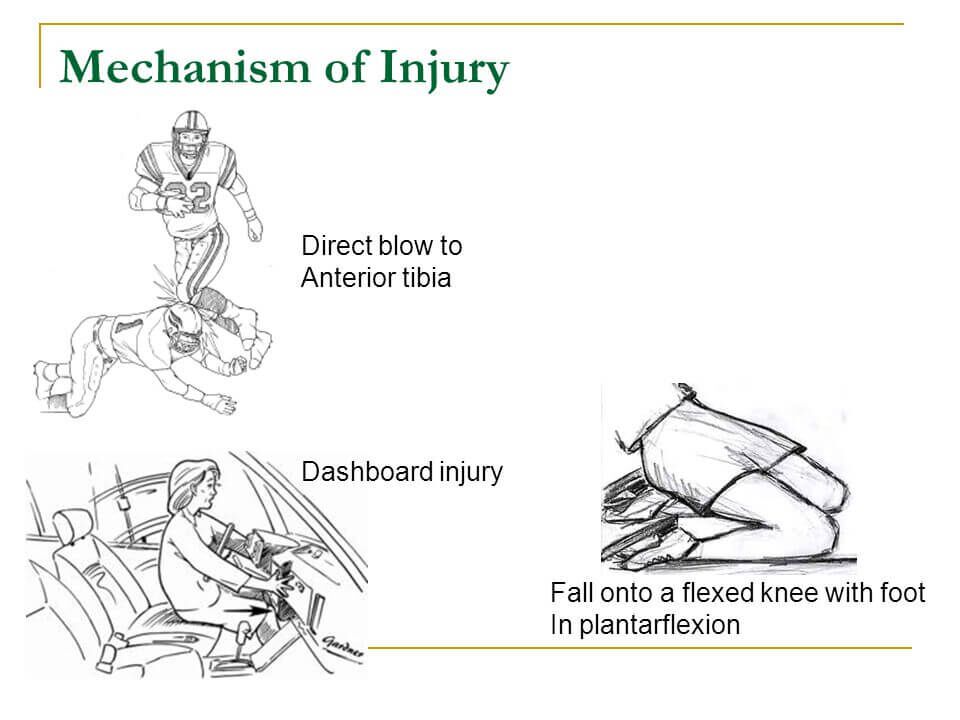 Mechanism of Injury

32

Direct blow to
Anterior tibia

Dashboard injury

Gardner

Fall onto a flexed knee with foot
In plantarflexion